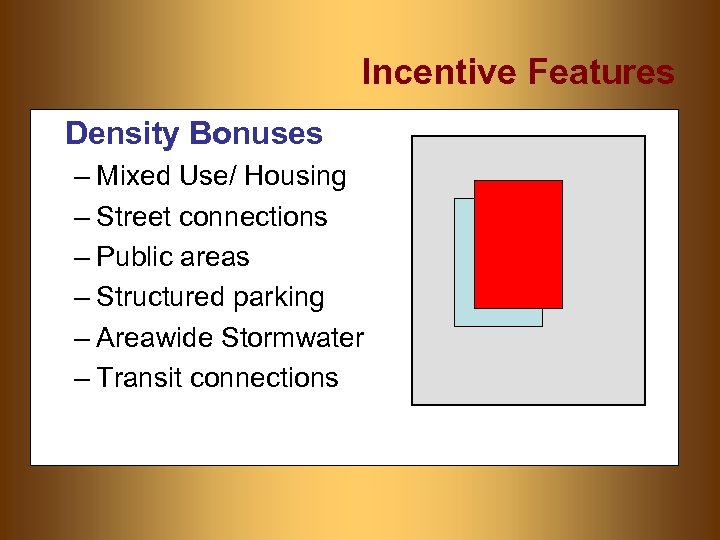 Incentive Features

Density Bonuses

– Mixed Use/ Housing

– Street connections

– Public areas

– Structured parking

– Areawide Stormwater

– Transit connections